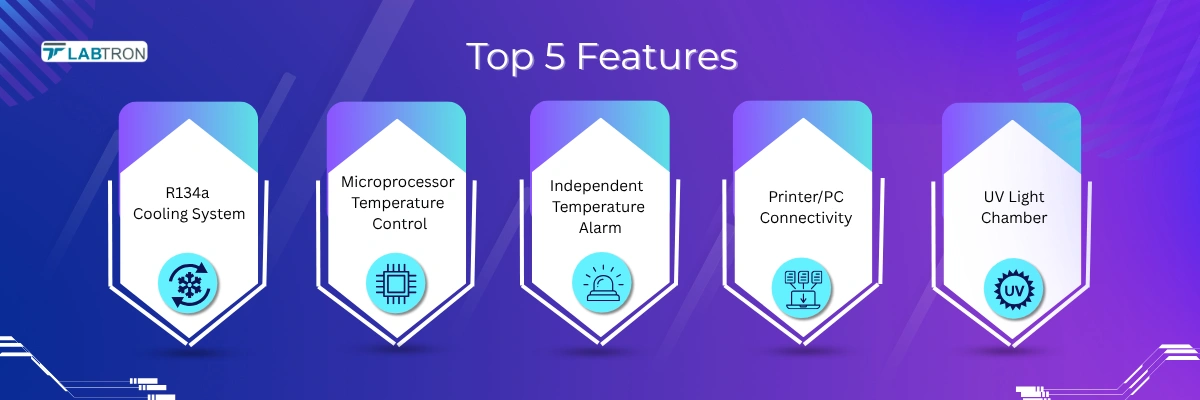 LABTRON

Top 5 Features

R134a Cooling System

Microprocessor Temperature Control

Independent Temperature Alarm

Printer/PC Connectivity

UV Light Chamber

UV